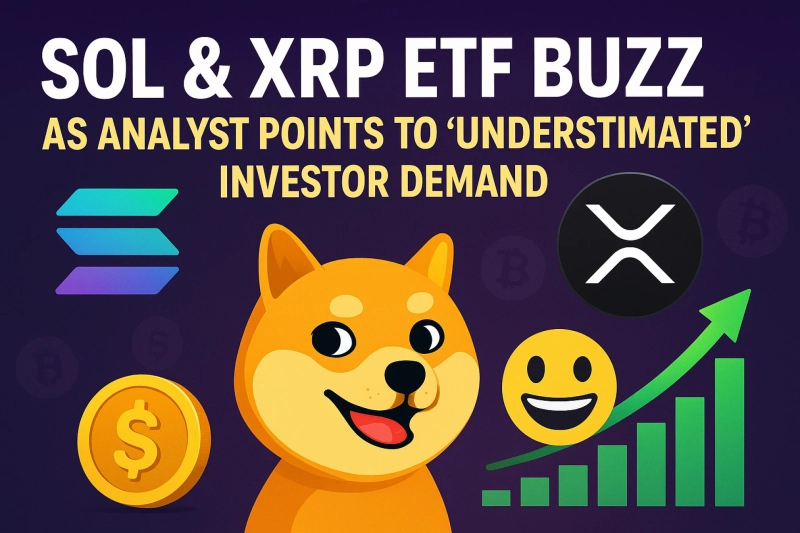 SOL & XRP ETF BUZZ
AS ANALYST POINTS TO 'UNDERSTIMATED' INVESTOR DEMAND

$